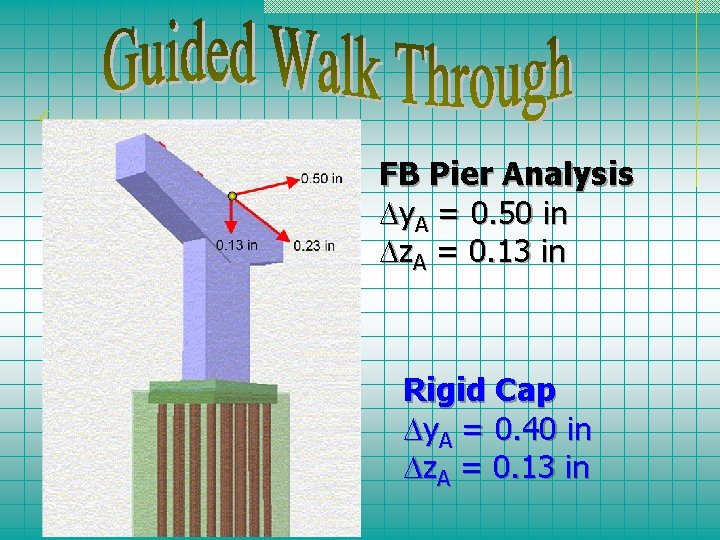 Guided Walk Through

0.50 in
0.13 in
0.23 in

FB Pier Analysis
$\Delta y_A$ = 0.50 in
$\Delta z_A$ = 0.13 in

Rigid Cap
$\Delta y_A$ = 0.40 in
$\Delta z_A$ = 0.13 in